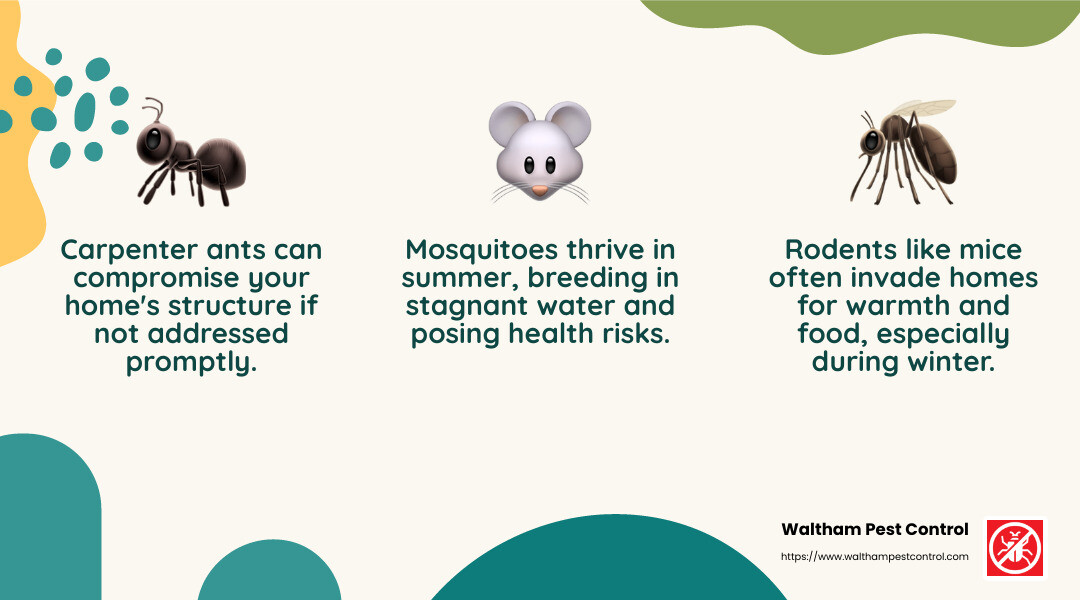 Carpenter ants can compromise your home's structure if not addressed promptly.

Mosquitoes thrive in summer, breeding in stagnant water and posing health risks.

Rodents like mice often invade homes for warmth and food, especially during winter.

Waltham Pest Control
https://www.walthampestcontrol.com